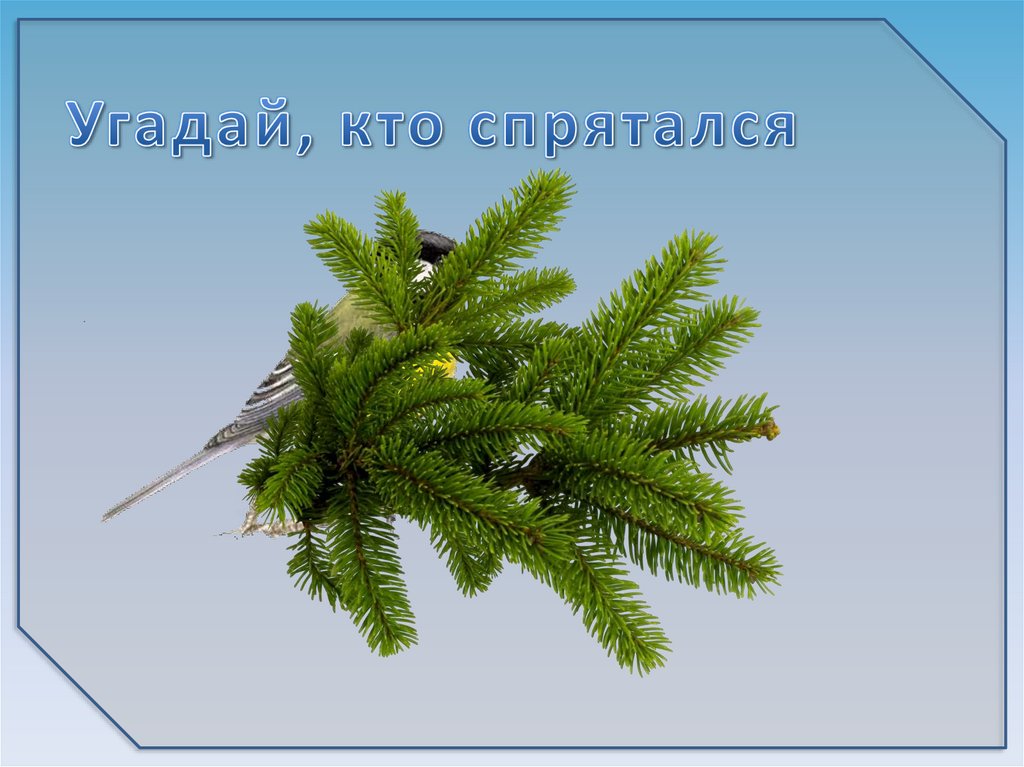 Угадай, кто спрятался